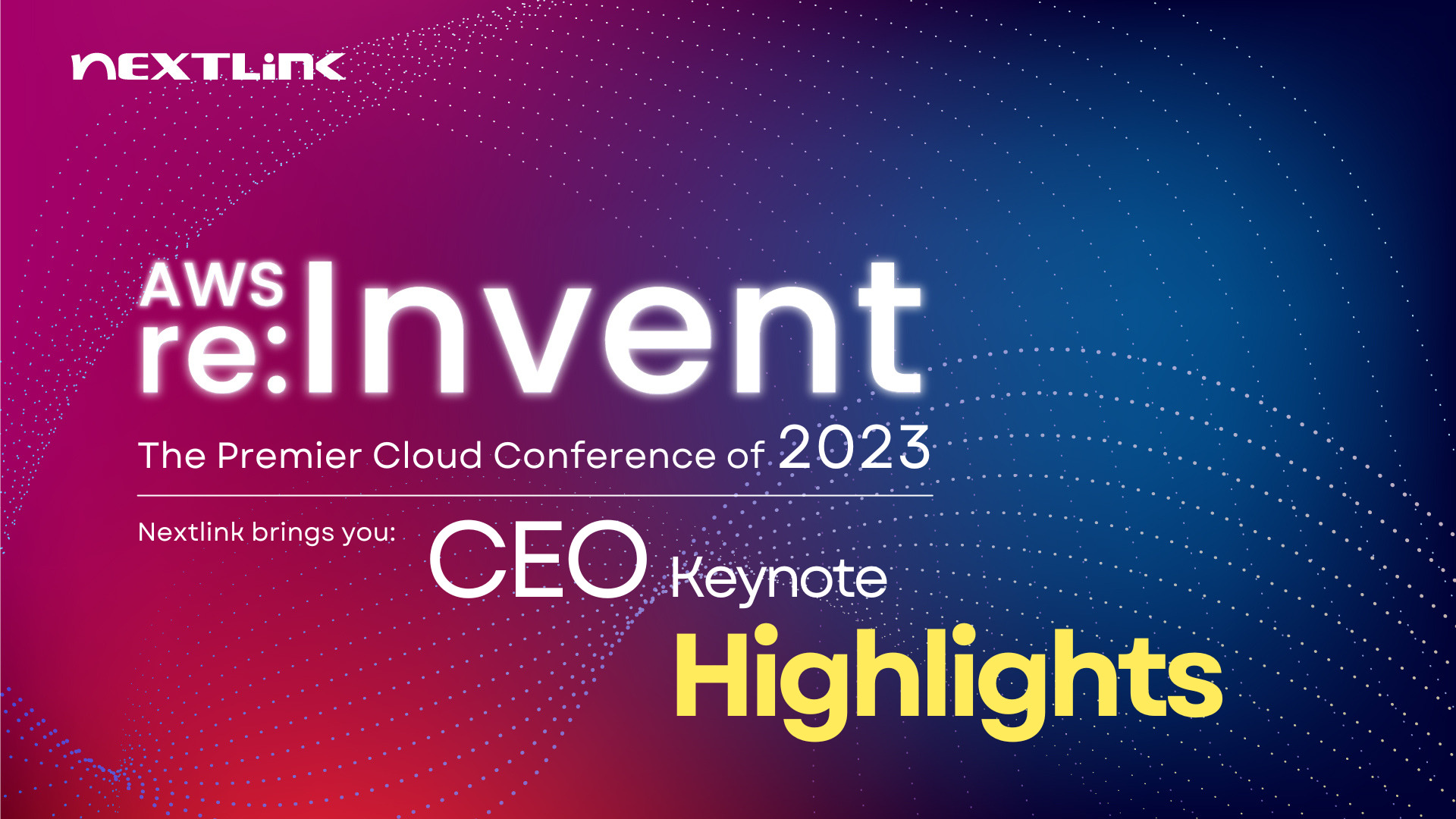 NEXTLINK

AWS re:Invent

The Premier Cloud Conference of 2023

Nextlink brings you: CEO Keynote Highlights